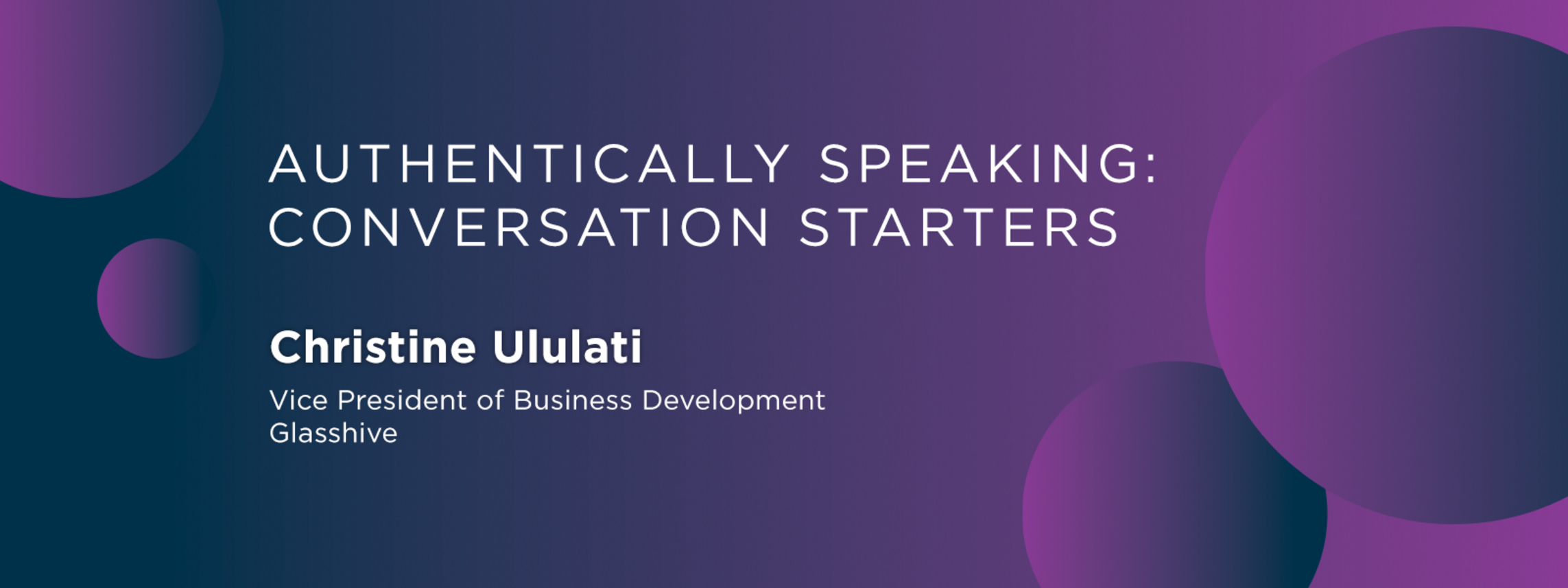 AUTHENTICALLY SPEAKING: CONVERSATION STARTERS

Christine Ululati

Vice President of Business Development
Glasshive